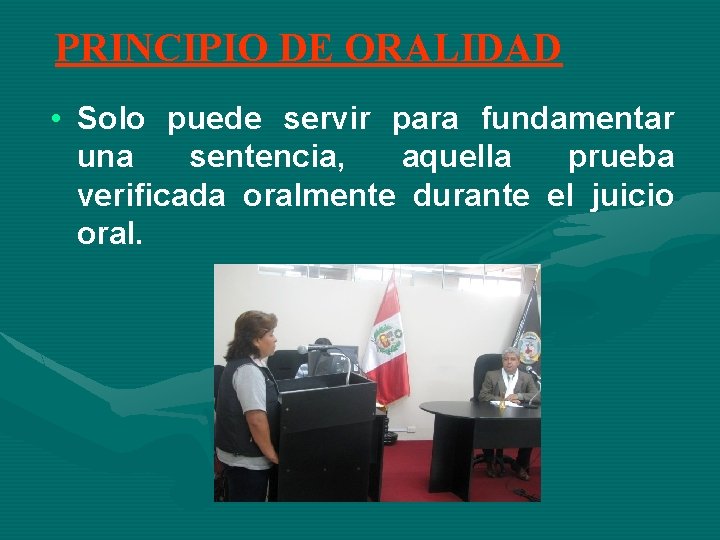 PRINCIPIO DE ORALIDAD

• Solo puede servir para fundamentar una sentencia, aquella prueba verificada oralmente durante el juicio oral.